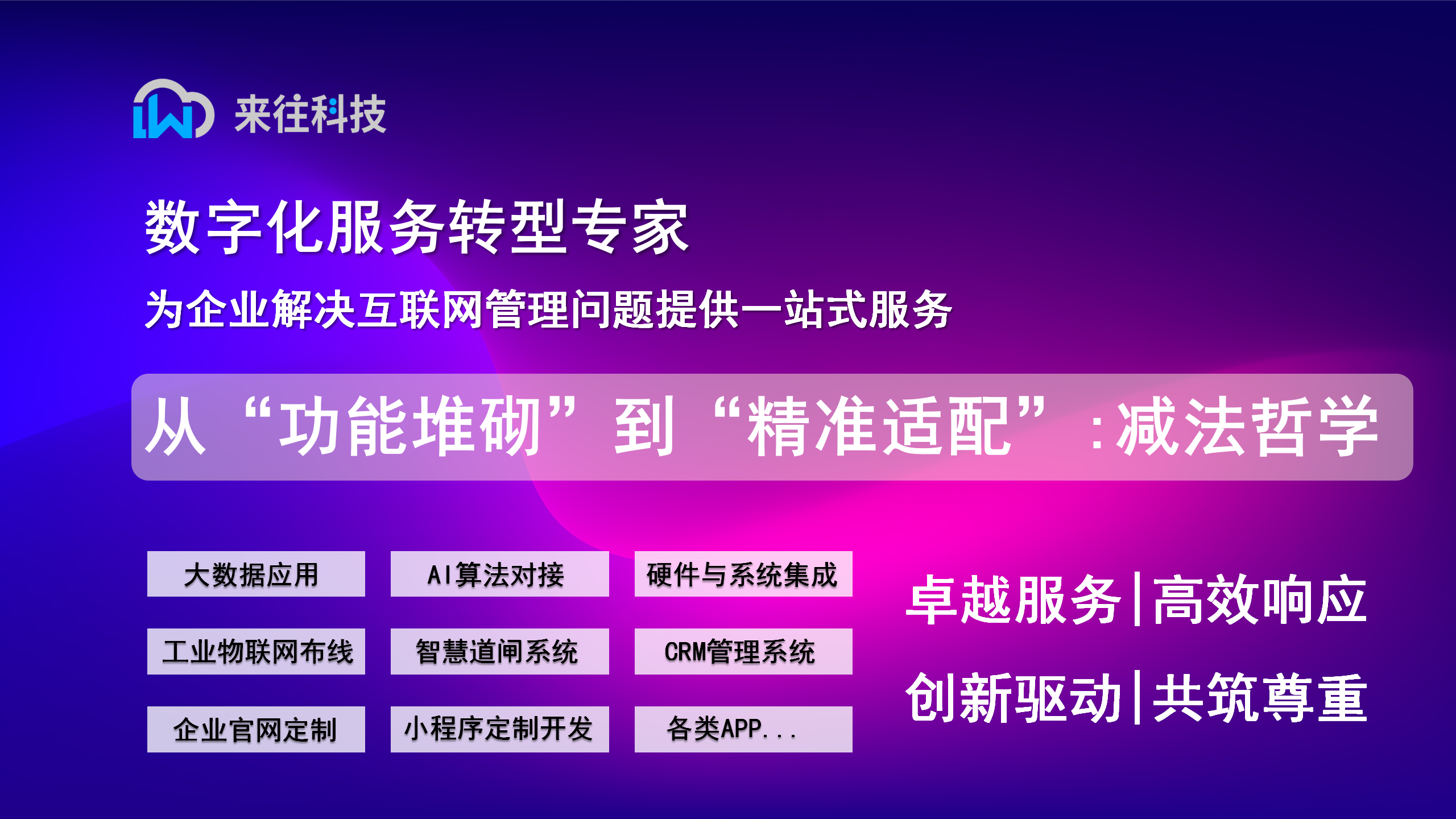 来往科技

数字化服务转型专家

为企业解决互联网管理问题提供一站式服务

从“功能堆砌”到“精准适配”：减法哲学

大数据应用
AI算法对接
硬件与系统集成
工业物联网布线
智慧道闸系统
CRM管理系统
企业官网定制
小程序定制开发
各类APP...

卓越服务|高效响应
创新驱动|共筑尊重